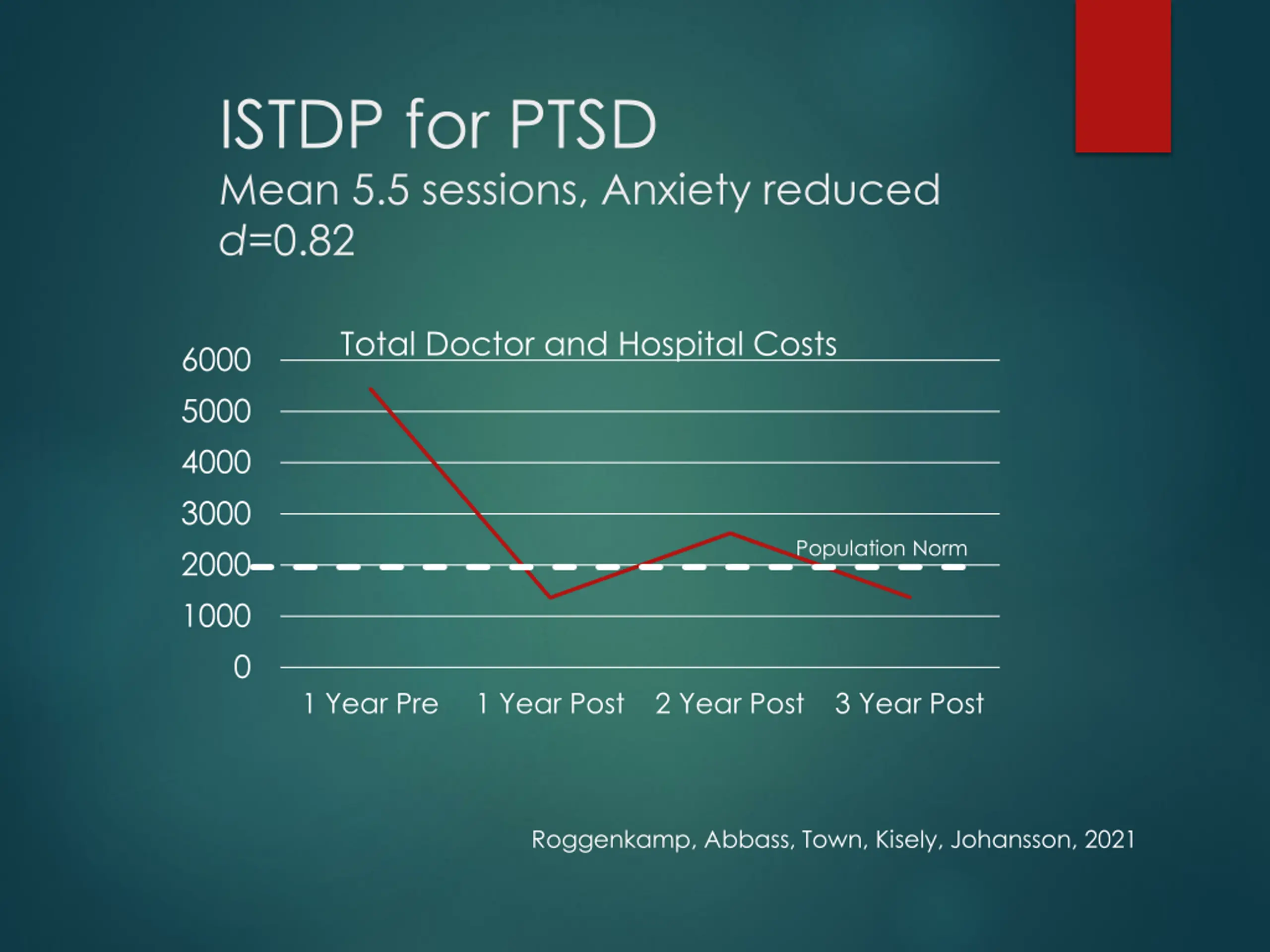 ISTDP for PTSD
Mean 5.5 sessions, Anxiety reduced $d$=0.82

Total Doctor and Hospital Costs

6000
5000
4000
3000
2000
1000
0

Population Norm

1 Year Pre
1 Year Post
2 Year Post
3 Year Post

Roggenkamp, Abbass, Town, Kisely, Johansson, 2021